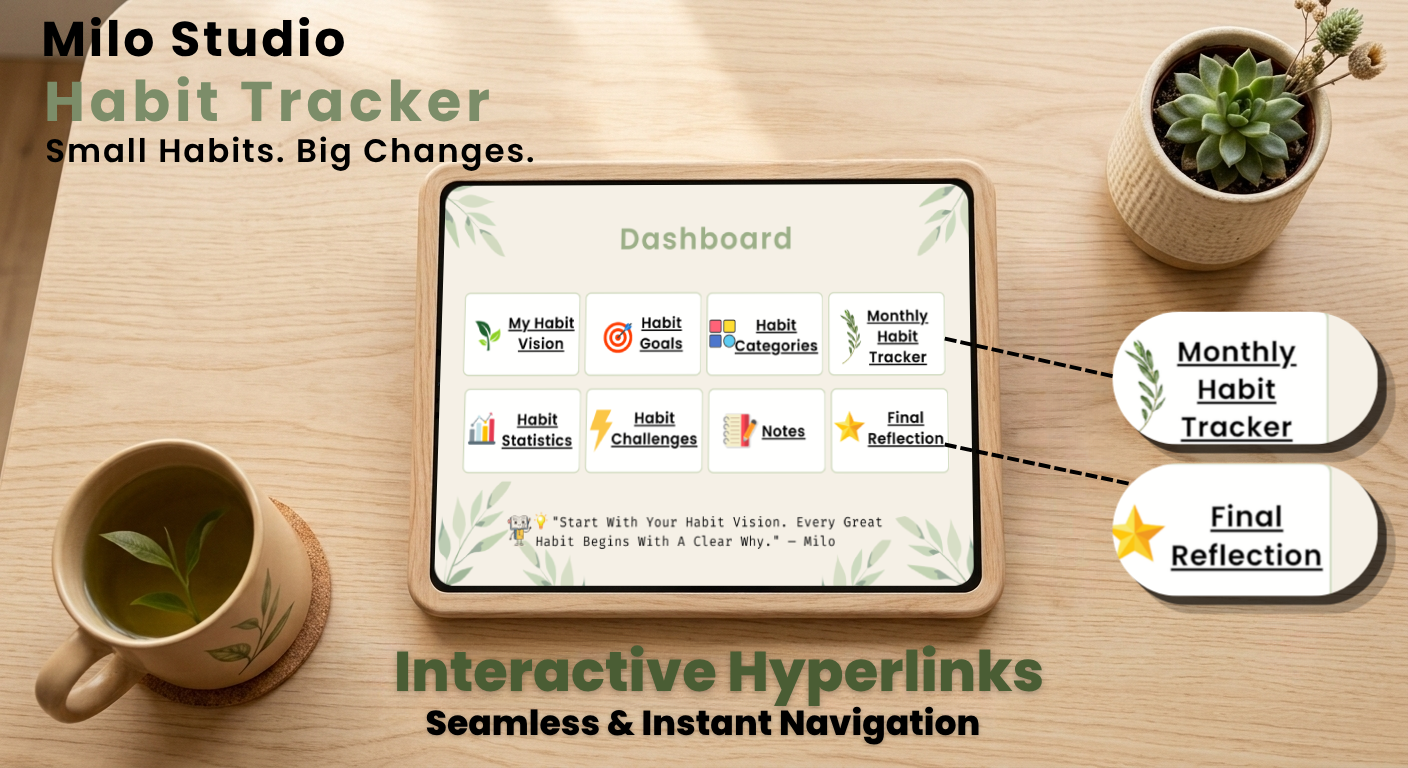 Milo Studio
Habit Tracker
Small Habits. Big Changes.

Dashboard

My Habit Vision

Habit Goals

Habit Categories

Monthly Habit Tracker

Habit Statistics

Habit Challenges

Notes

Final Reflection

"Start With Your Habit Vision. Every Great Habit Begins With A Clear Why." — Milo

Monthly Habit Tracker

Final Reflection

Interactive Hyperlinks
Seamless & Instant Navigation